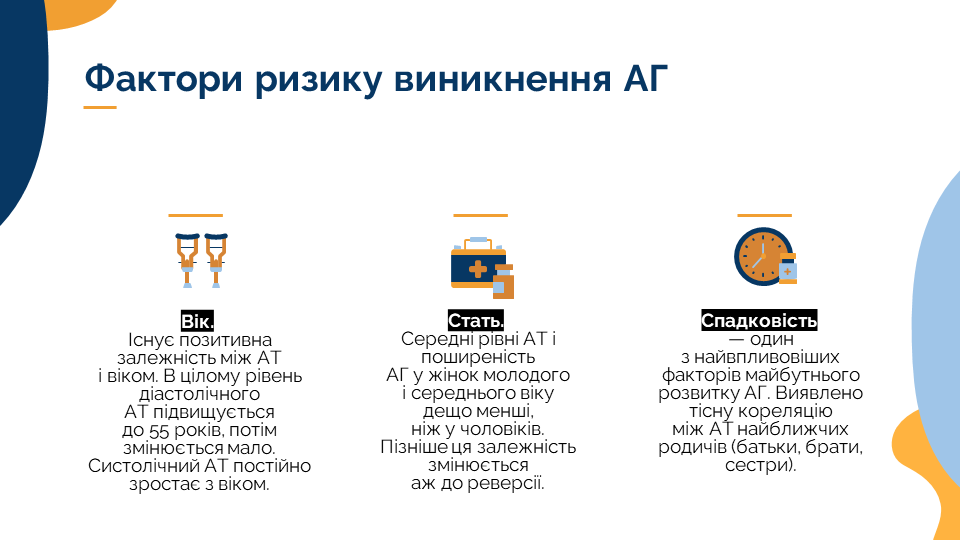 Фактори ризику виникнення АГ

Вік.
Існує позитивна залежність між АТ і віком. В цілому рівень діастолічного АТ підвищується до 55 років, потім змінюється мало. Систолічний АТ постійно зростає з віком.

Стать.
Середні рівні АТ і поширеність АГ у жінок молодого і середнього віку дещо менші, ніж у чоловіків. Пізніше ця залежність змінюється аж до реверсії.

Спадковість
— один з найвпливовіших факторів майбутнього розвитку АГ. Виявлено тісну кореляцію між АТ найближчих родичів (батьки, брати, сестри).